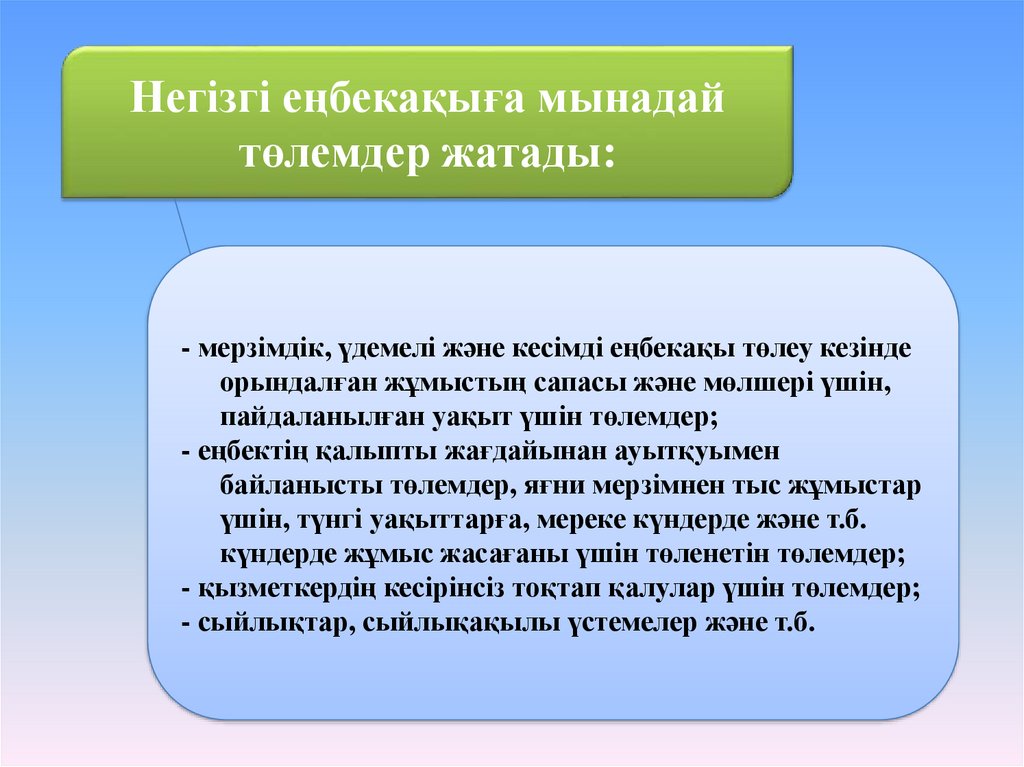 Негізгі еңбекақыға мынадай төлемдер жатады:

- мерзімдік, үдемелі және кесімді еңбекақы төлеу кезінде орындалған жұмыстың сапасы және мөлшері үшін, пайдаланылған уақыт үшін төлемдер;
- еңбектің қалыпты жағдайынан ауытқуымен байланысты төлемдер, яғни мерзімнен тыс жұмыстар үшін, түнгі уақыттарға, мереке күндерде және т.б. күндерде жұмыс жасағаны үшін төленетін төлемдер;
- қызметкердің кесірінсіз тоқтап қалулар үшін төлемдер;
- сыйлықтар, сыйлықақылы үстемелер және т.б.